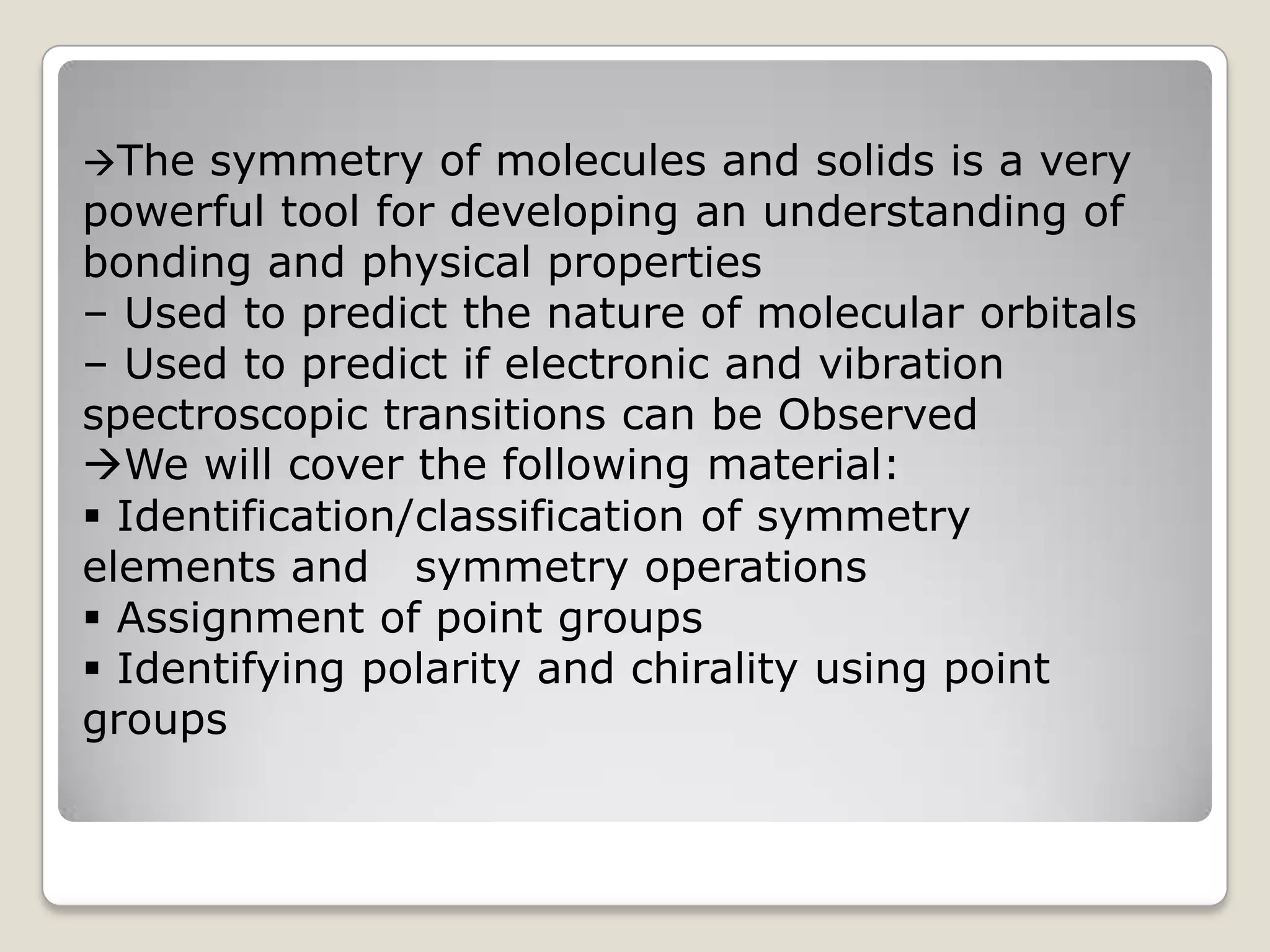 →The symmetry of molecules and solids is a very powerful tool for developing an understanding of bonding and physical properties
– Used to predict the nature of molecular orbitals
– Used to predict if electronic and vibration spectroscopic transitions can be Observed
→We will cover the following material:
▪ Identification/classification of symmetry elements and symmetry operations
▪ Assignment of point groups
▪ Identifying polarity and chirality using point groups